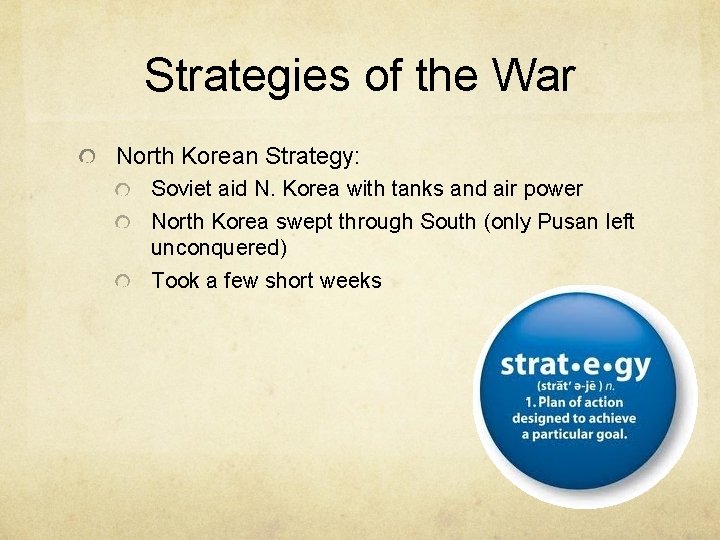 Strategies of the War

North Korean Strategy:

Soviet aid N. Korea with tanks and air power

North Korea swept through South (only Pusan left unconquered)

Took a few short weeks

strat•e•gy
(străt′ ə-jē ) n.
1. Plan of action designed to achieve a particular goal.